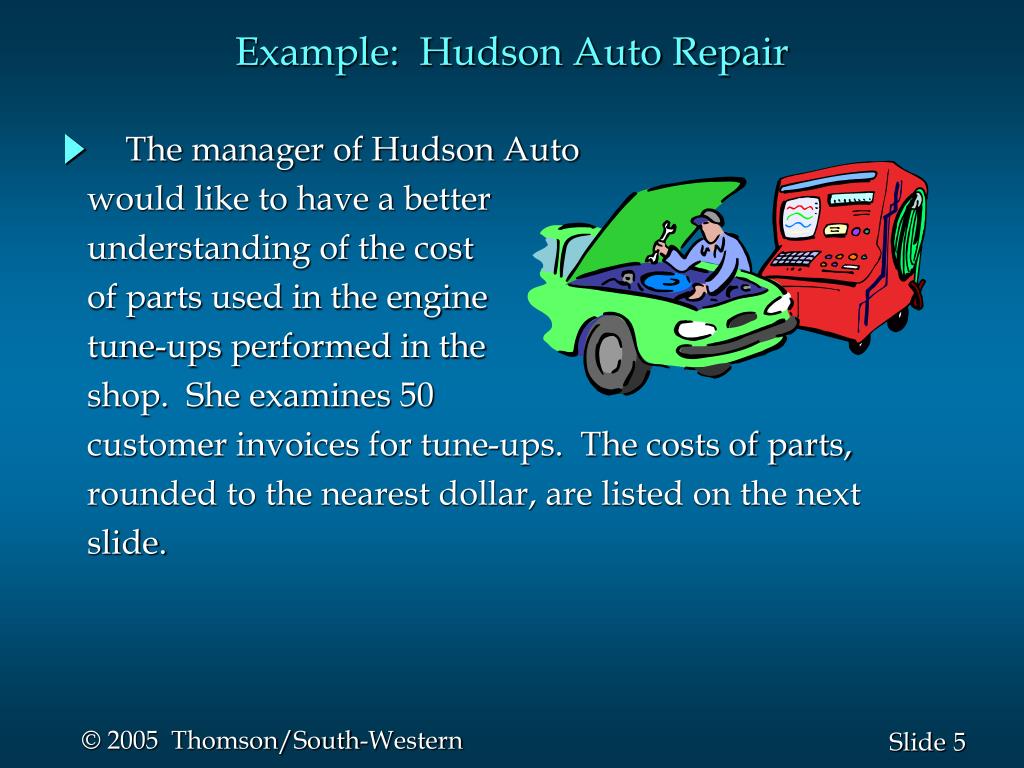 Example: Hudson Auto Repair

The manager of Hudson Auto would like to have a better understanding of the cost of parts used in the engine tune-ups performed in the shop. She examines 50 customer invoices for tune-ups. The costs of parts, rounded to the nearest dollar, are listed on the next slide.

© 2005 Thomson/South-Western

Slide 5